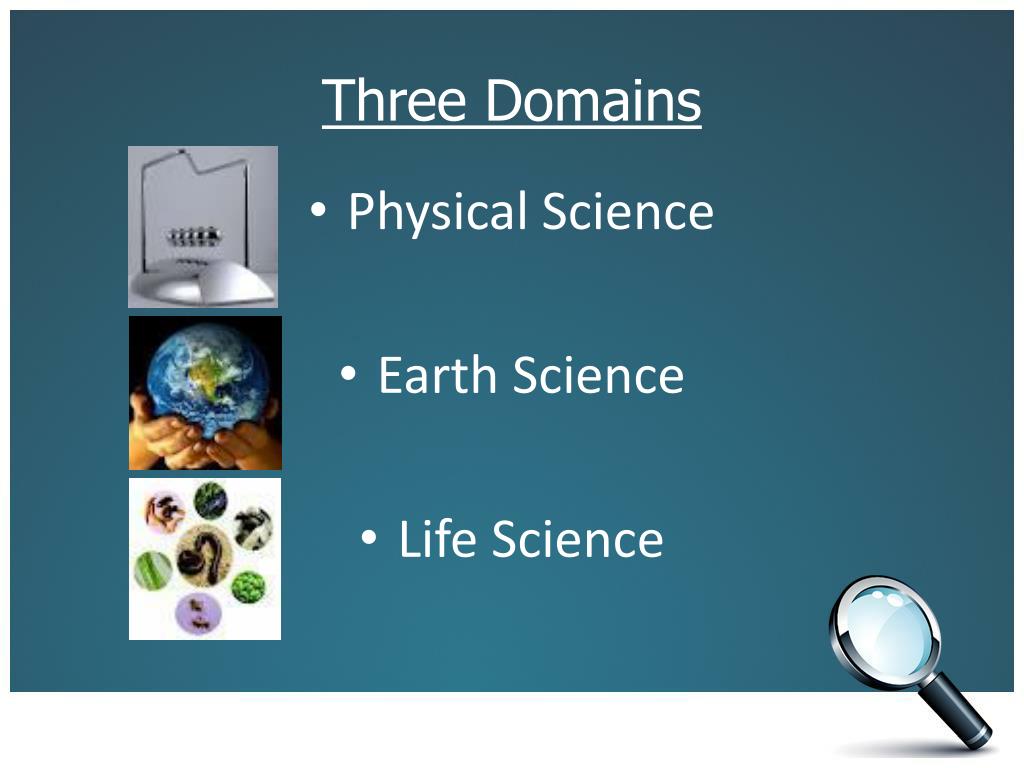 Three Domains

• Physical Science

• Earth Science

• Life Science